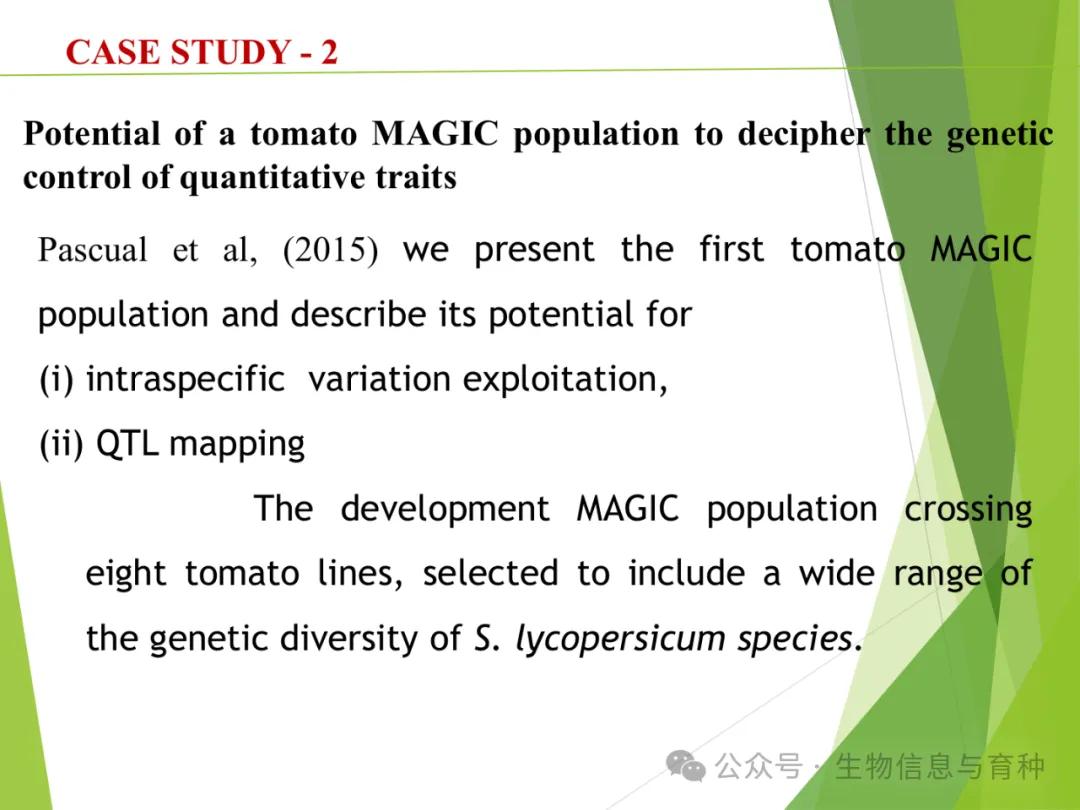 CASE STUDY - 2

Potential of a tomato MAGIC population to decipher the genetic control of quantitative traits

Pascual et al, (2015) we present the first tomato MAGIC population and describe its potential for

(i) intraspecific variation exploitation,

(ii) QTL mapping

The development MAGIC population crossing eight tomato lines, selected to include a wide range of the genetic diversity of S. lycopersicum species.

公众号 · 生物信息与育种